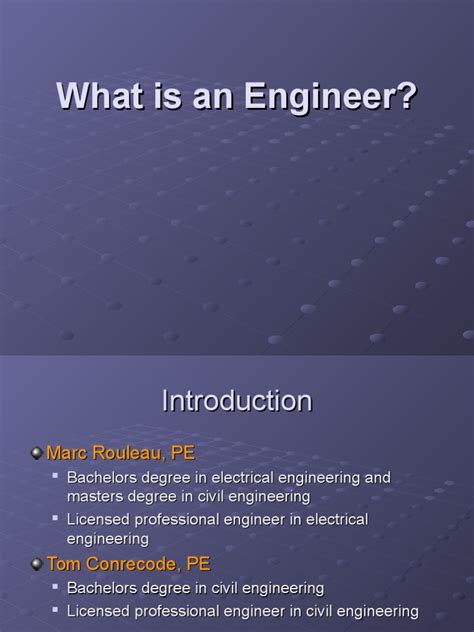 What is an Engineer?

Introduction

Marc Rouleau, PE

Bachelors degree in electrical engineering and masters degree in civil engineering

Licensed professional engineer in electrical engineering

Tom Conrecode, PE

Bachelors degree in civil engineering

Licensed professional engineer in civil engineering